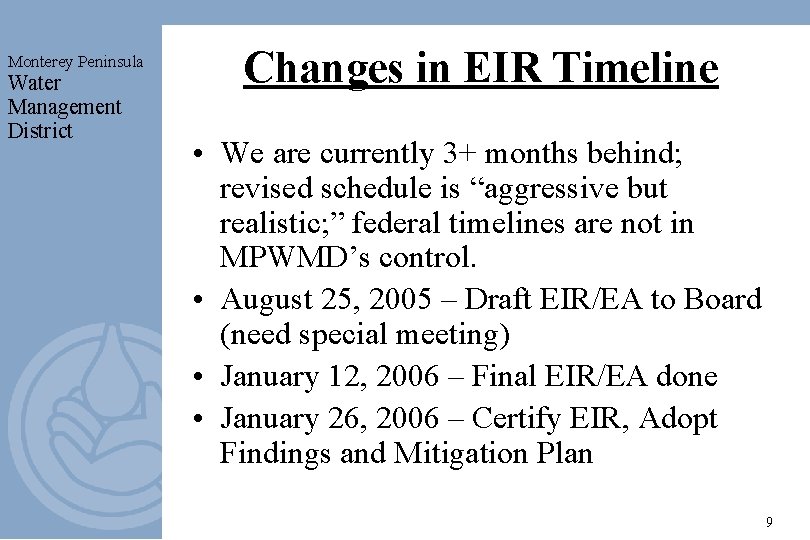 Monterey Peninsula
Water
Management
District

Changes in EIR Timeline

• We are currently 3+ months behind; revised schedule is “aggressive but realistic;” federal timelines are not in MPWMD’s control.
• August 25, 2005 – Draft EIR/EA to Board (need special meeting)
• January 12, 2006 – Final EIR/EA done
• January 26, 2006 – Certify EIR, Adopt Findings and Mitigation Plan

9